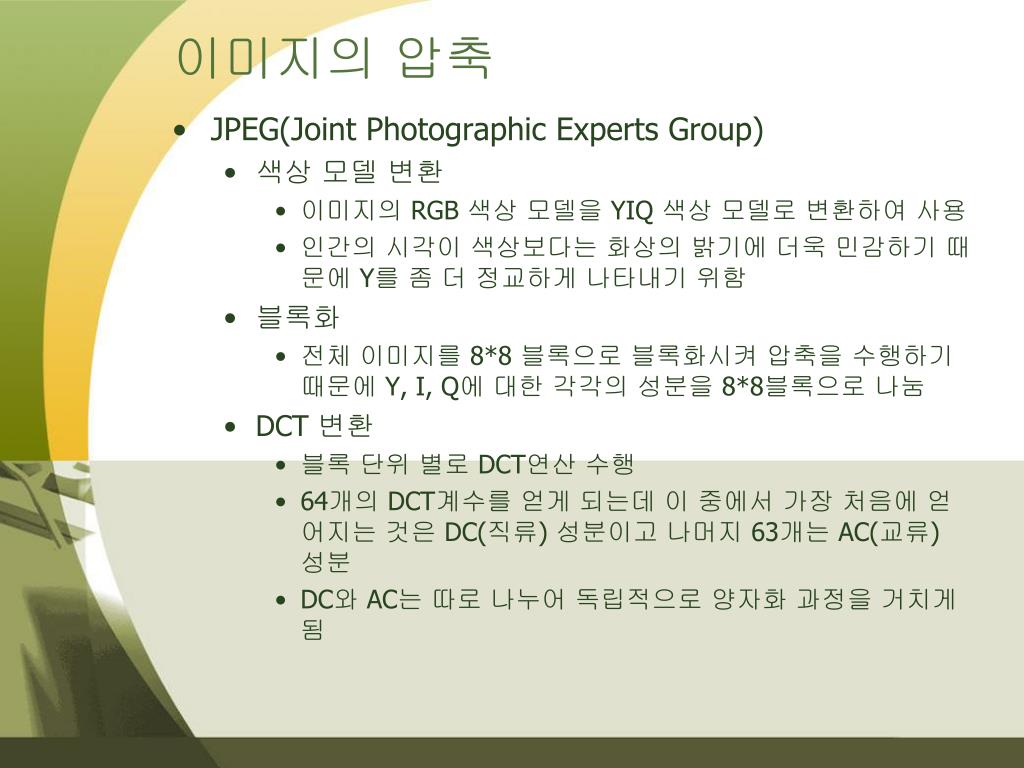 이미지의 압축

• JPEG(Joint Photographic Experts Group)
  • 색상 모델 변환
    • 이미지의 RGB 색상 모델을 YIQ 색상 모델로 변환하여 사용
    • 인간의 시각이 색상보다는 화상의 밝기에 더욱 민감하기 때문에 Y를 좀 더 정교하게 나타내기 위함
  • 블록화
    • 전체 이미지를 8*8 블록으로 블록화시켜 압축을 수행하기 때문에 Y, I, Q에 대한 각각의 성분을 8*8블록으로 나눔
  • DCT 변환
    • 블록 단위 별로 DCT연산 수행
    • 64개의 DCT계수를 얻게 되는데 이 중에서 가장 처음에 얻어지는 것은 DC(직류) 성분이고 나머지 63개는 AC(교류) 성분
    • DC와 AC는 따로 나누어 독립적으로 양자화 과정을 거치게 됨